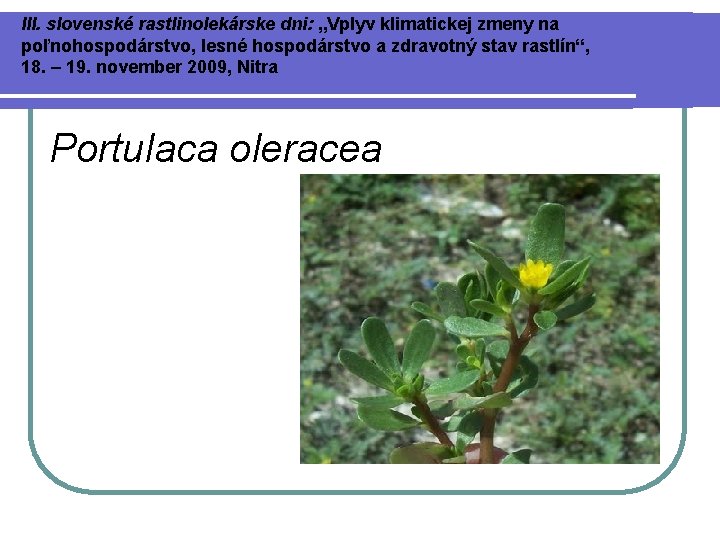 III. slovenské rastlinolekárske dni: „Vplyv klimatickej zmeny na poľnohospodárstvo, lesné hospodárstvo a zdravotný stav rastlín“, 18. – 19. november 2009, Nitra

Portulaca oleracea